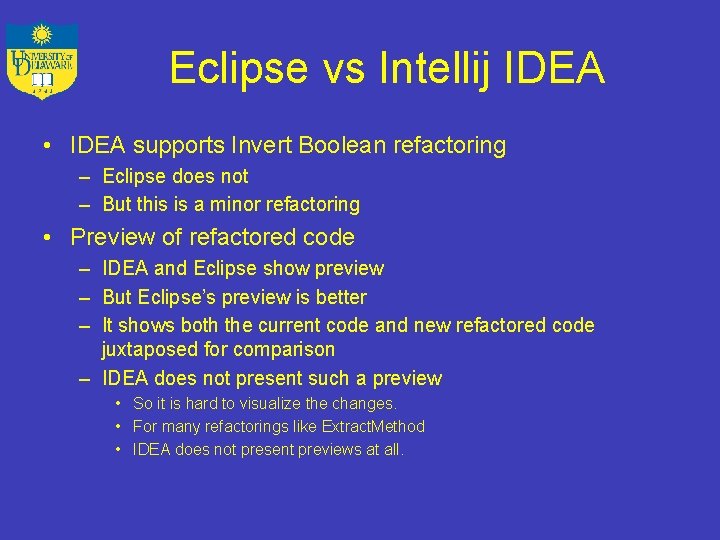 UNIVERSITY OF DELAWARE
1743

Eclipse vs Intellij IDEA

• IDEA supports Invert Boolean refactoring
– Eclipse does not
– But this is a minor refactoring
• Preview of refactored code
– IDEA and Eclipse show preview
– But Eclipse's preview is better
– It shows both the current code and new refactored code juxtaposed for comparison
– IDEA does not present such a preview
• So it is hard to visualize the changes.
• For many refactorings like ExtractMethod
• IDEA does not present previews at all.